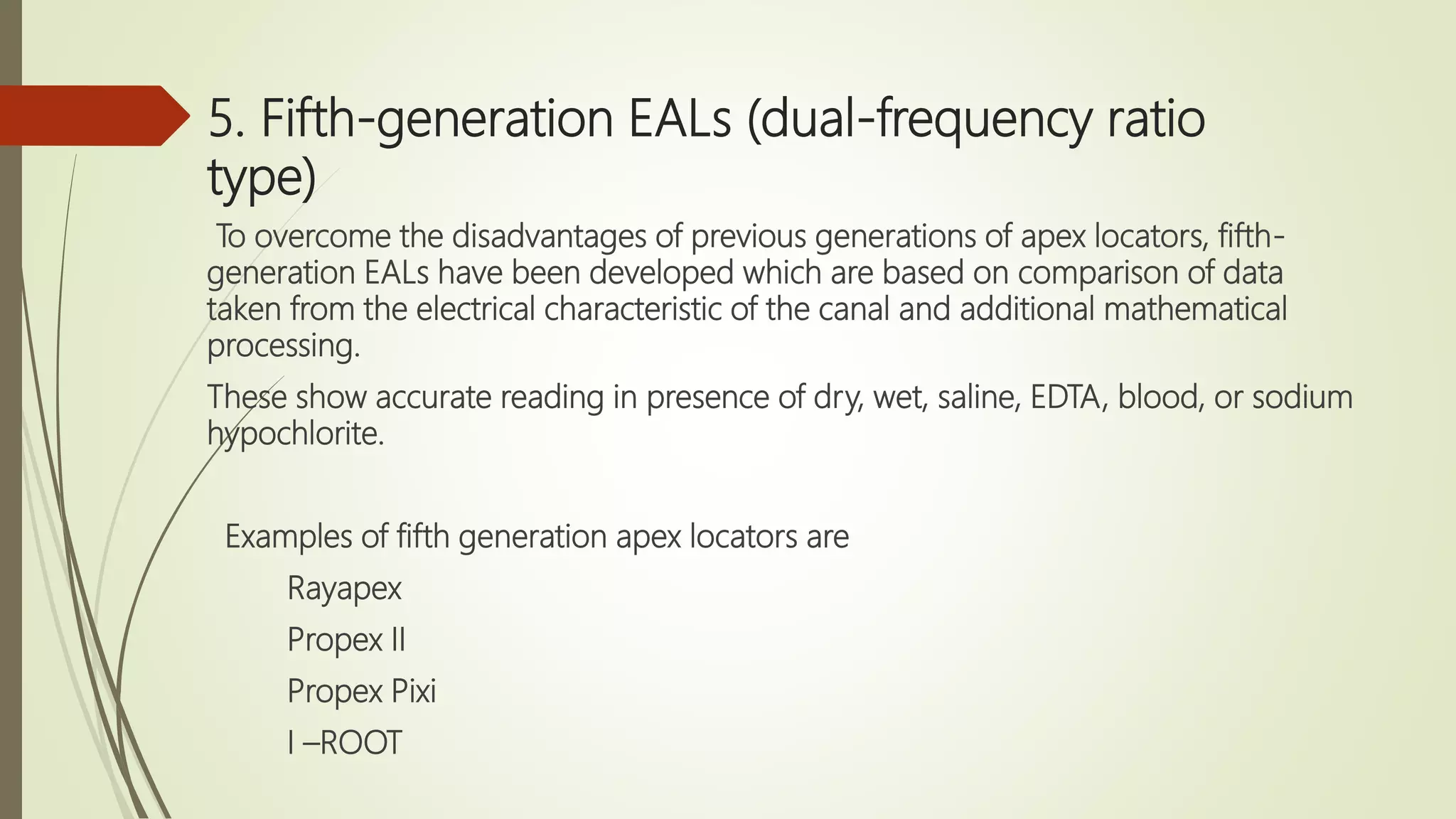 5. Fifth-generation EALs (dual-frequency ratio type)

To overcome the disadvantages of previous generations of apex locators, fifth-generation EALs have been developed which are based on comparison of data taken from the electrical characteristic of the canal and additional mathematical processing.

These show accurate reading in presence of dry, wet, saline, EDTA, blood, or sodium hypochlorite.

Examples of fifth generation apex locators are

Rayapex

Propex II

Propex Pixi

I –ROOT